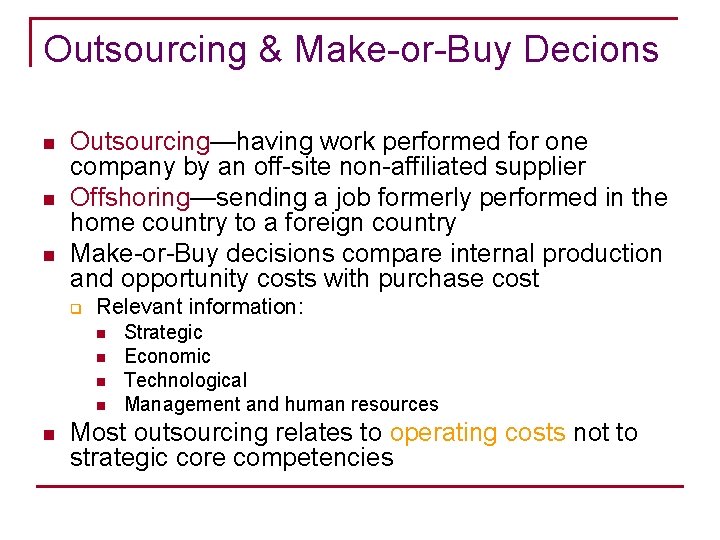 Outsourcing & Make-or-Buy Decions

Outsourcing—having work performed for one company by an off-site non-affiliated supplier

Offshoring—sending a job formerly performed in the home country to a foreign country

Make-or-Buy decisions compare internal production and opportunity costs with purchase cost

Relevant information:

Strategic

Economic

Technological

Management and human resources

Most outsourcing relates to operating costs not to strategic core competencies